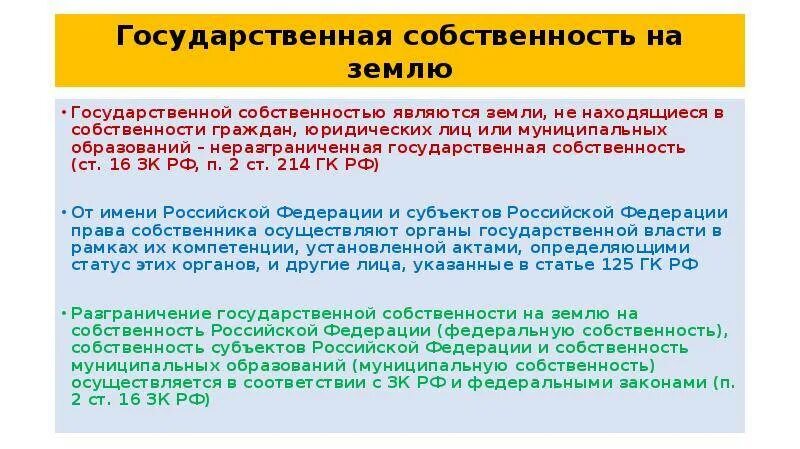 Государственная собственность на землю

• Государственной собственностью являются земли, не находящиеся в собственности граждан, юридических лиц или муниципальных образований – неразграниченная государственная собственность (ст. 16 ЗК РФ, п. 2 ст. 214 ГК РФ)

• От имени Российской Федерации и субъектов Российской Федерации права собственника осуществляют органы государственной власти в рамках их компетенции, установленной актами, определяющими статус этих органов, и другие лица, указанные в статье 125 ГК РФ

• Разграничение государственной собственности на землю на собственность Российской Федерации (федеральную собственность), собственность субъектов Российской Федерации и собственность муниципальных образований (муниципальную собственность) осуществляется в соответствии с ЗК РФ и федеральными законами (п. 2 ст. 16 ЗК РФ)